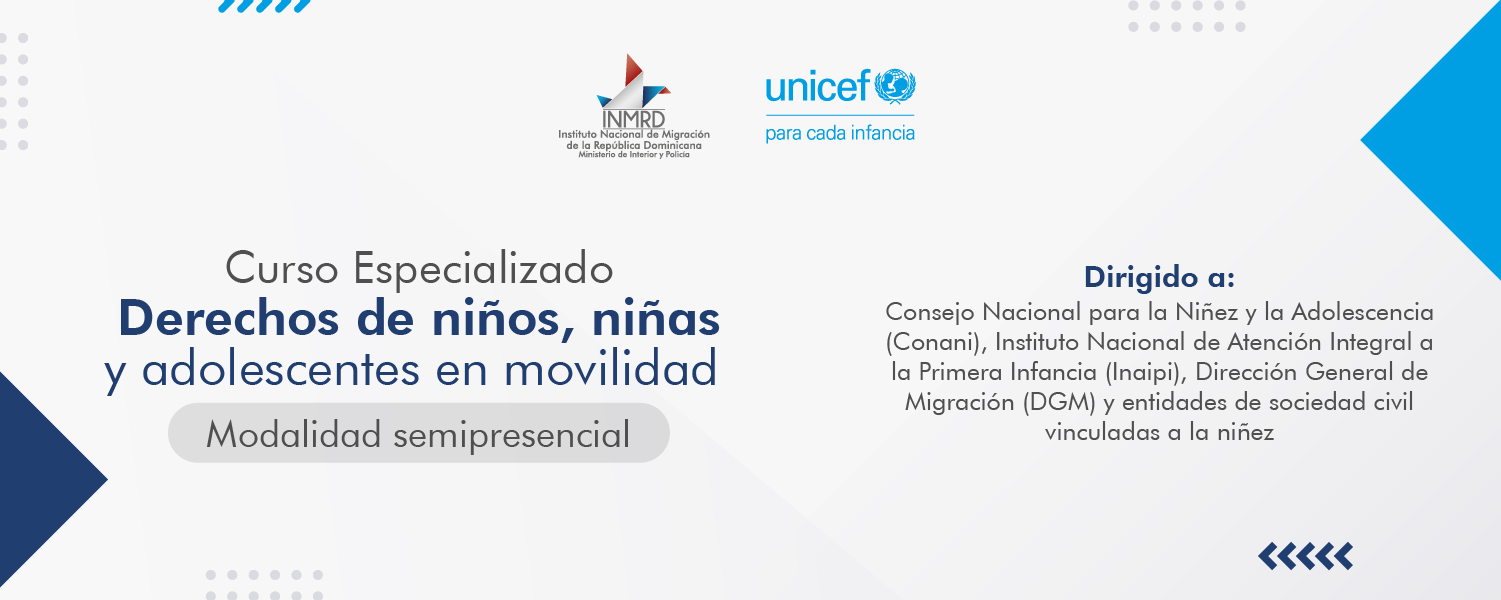 INMRD
Instituto Nacional de Migración de la República Dominicana
Ministerio de Interior y Policía

unicef
para cada infancia

Curso Especializado
Derechos de niños, niñas y adolescentes en movilidad

Modalidad semipresencial

Dirigido a:
Consejo Nacional para la Niñez y la Adolescencia (Conani), Instituto Nacional de Atención Integral a la Primera Infancia (Inaipi), Dirección General de Migración (DGM) y entidades de sociedad civil vinculadas a la niñez